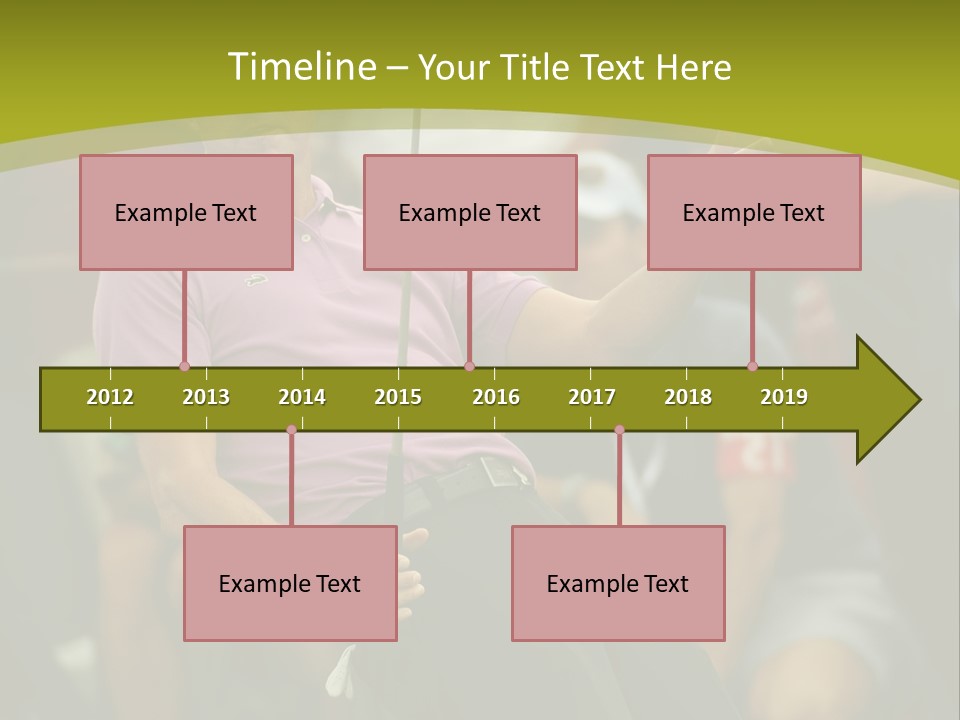 Timeline – Your Title Text Here

Example Text

Example Text

Example Text

2012 2013 2014 2015 2016 2017 2018 2019

Example Text

Example Text